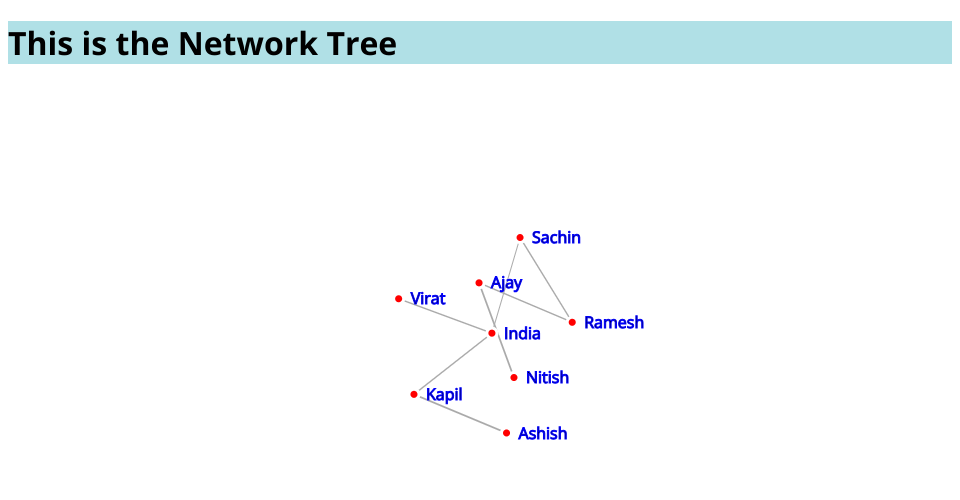 This is the Network Tree

Sachin

Ajay

Virat

Ramesh

India

Nitish

Kapil

Ashish